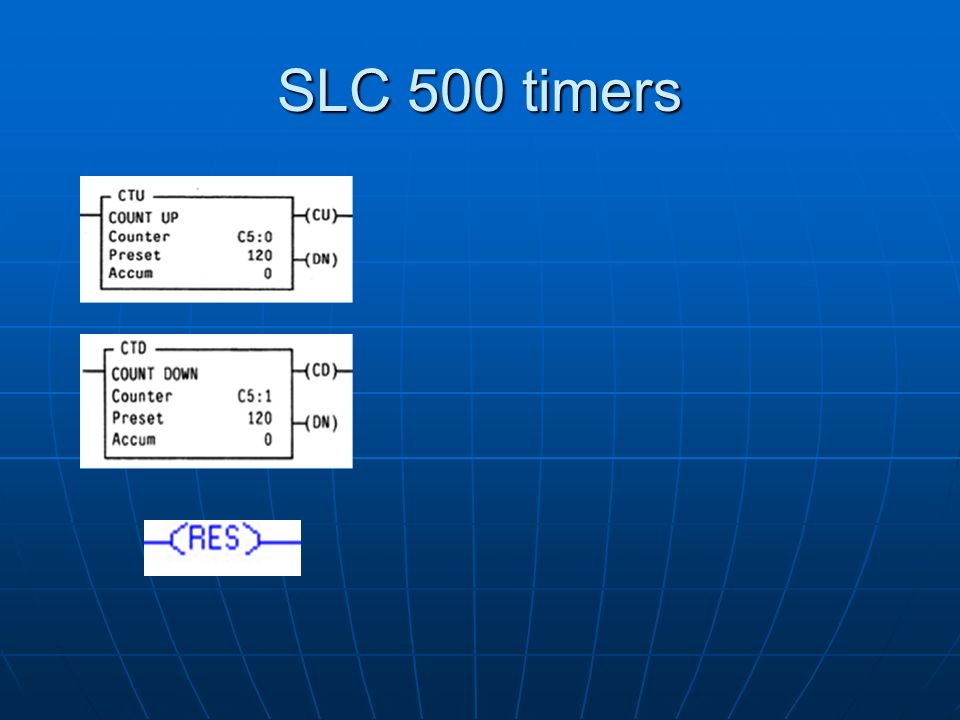 SLC 500 timers

CTU
COUNT UP
Counter C5:0
Preset 120
Accum 0
(CU)
(DN)

CTD
COUNT DOWN
Counter C5:1
Preset 120
Accum 0
(CD)
(DN)

(RES)